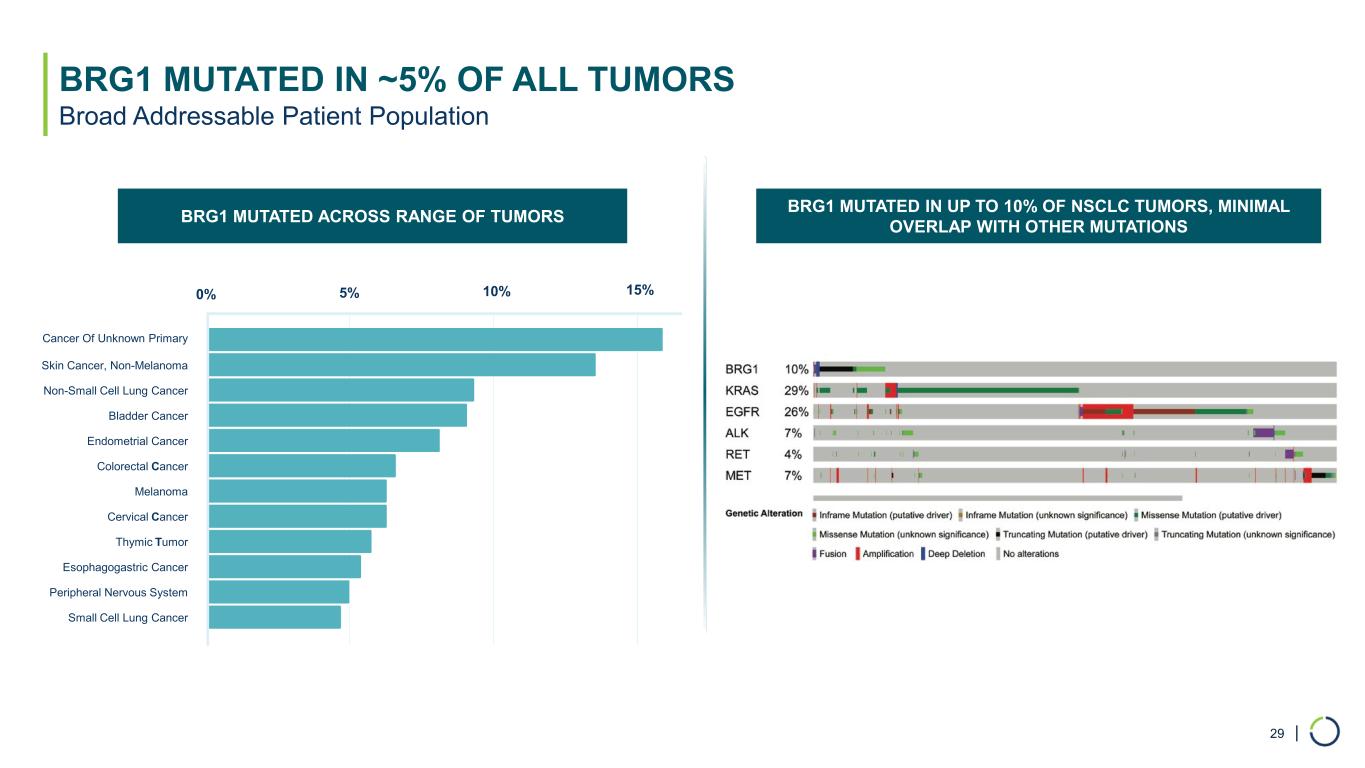 BRG1 MUTATED IN ~5% OF ALL TUMORS
Broad Addressable Patient Population

BRG1 MUTATED ACROSS RANGE OF TUMORS

0% 5% 10% 15%

Cancer Of Unknown Primary
Skin Cancer, Non-Melanoma
Non-Small Cell Lung Cancer
Bladder Cancer
Endometrial Cancer
Colorectal Cancer
Melanoma
Cervical Cancer
Thymic Tumor
Esophagogastric Cancer
Peripheral Nervous System
Small Cell Lung Cancer

BRG1 MUTATED IN UP TO 10% OF NSCLC TUMORS, MINIMAL OVERLAP WITH OTHER MUTATIONS

BRG1 10%
KRAS 29%
EGFR 26%
ALK 7%
RET 4%
MET 7%

Genetic Alteration
Inframe Mutation (putative driver) Inframe Mutation (unknown significance) Missense Mutation (putative driver)
Missense Mutation (unknown significance) Truncating Mutation (putative driver) Truncating Mutation (unknown significance)
Fusion Amplification Deep Deletion No alterations

29